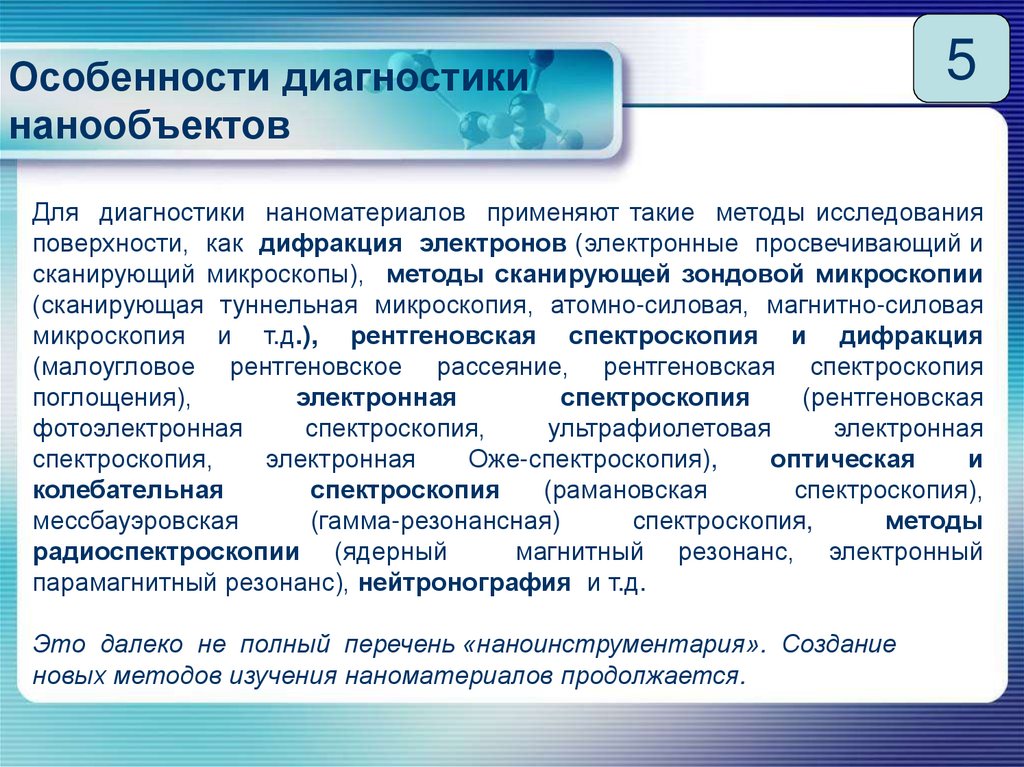 Особенности диагностики нанообъектов

5

Для диагностики наноматериалов применяют такие методы исследования поверхности, как дифракция электронов (электронные просвечивающий и сканирующий микроскопы), методы сканирующей зондовой микроскопии (сканирующая туннельная микроскопия, атомно-силовая, магнитно-силовая микроскопия и т.д.), рентгеновская спектроскопия и дифракция (малоугловое рентгеновское рассеяние, рентгеновская спектроскопия поглощения), электронная спектроскопия (рентгеновская фотоэлектронная спектроскопия, ультрафиолетовая электронная спектроскопия, электронная Оже-спектроскопия), оптическая и колебательная спектроскопия (рамановская спектроскопия), мессбауэровская (гамма-резонансная) спектроскопия, методы радиоспектроскопии (ядерный магнитный резонанс, электронный парамагнитный резонанс), нейтронография и т.д.

Это далеко не полный перечень «наноинструментария». Создание новых методов изучения наноматериалов продолжается.